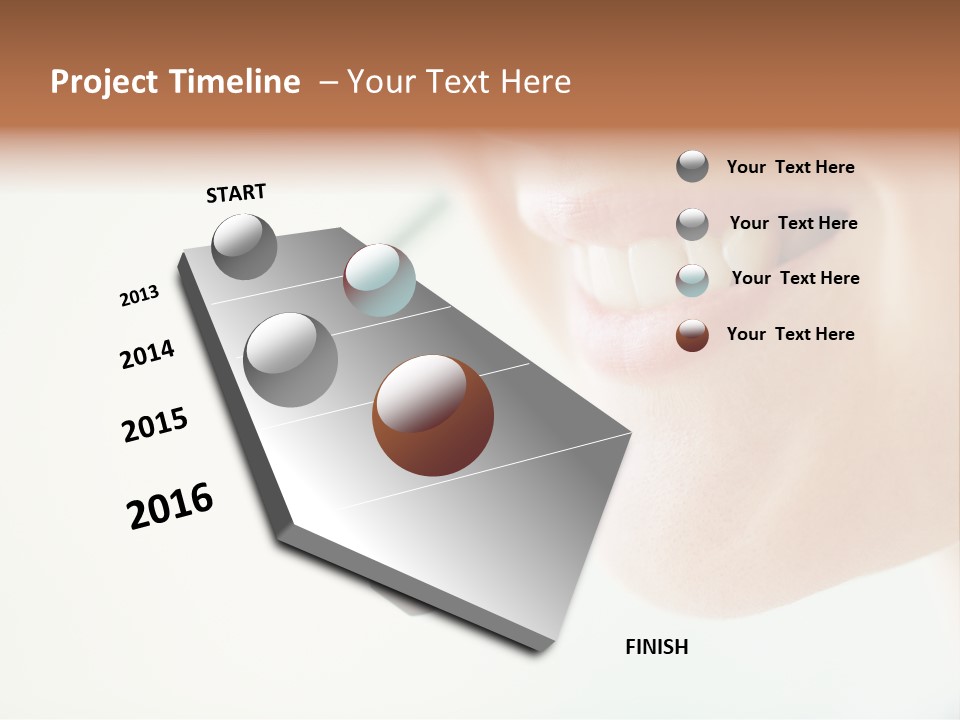 Project Timeline – Your Text Here

START

2013

2014

2015

2016

FINISH

Your Text Here

Your Text Here

Your Text Here

Your Text Here